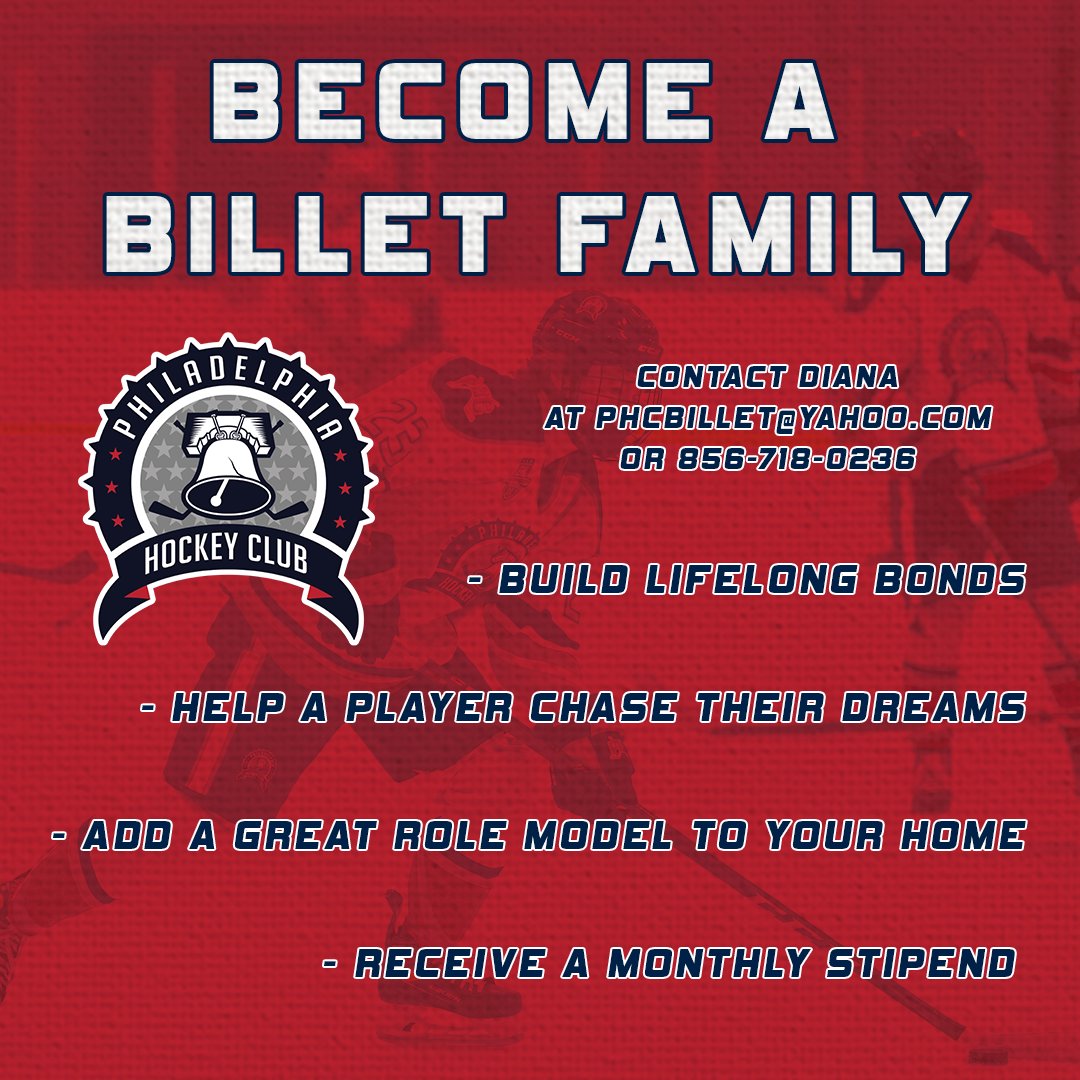 BECOME A BILLET FAMILY

PHILADELPHIA HOCKEY CLUB

CONTACT DIANA AT PHCBILLET@YAHOO.COM OR 856-718-0236

- BUILD LIFELONG BONDS

- HELP A PLAYER CHASE THEIR DREAMS

- ADD A GREAT ROLE MODEL TO YOUR HOME

- RECEIVE A MONTHLY STIPEND